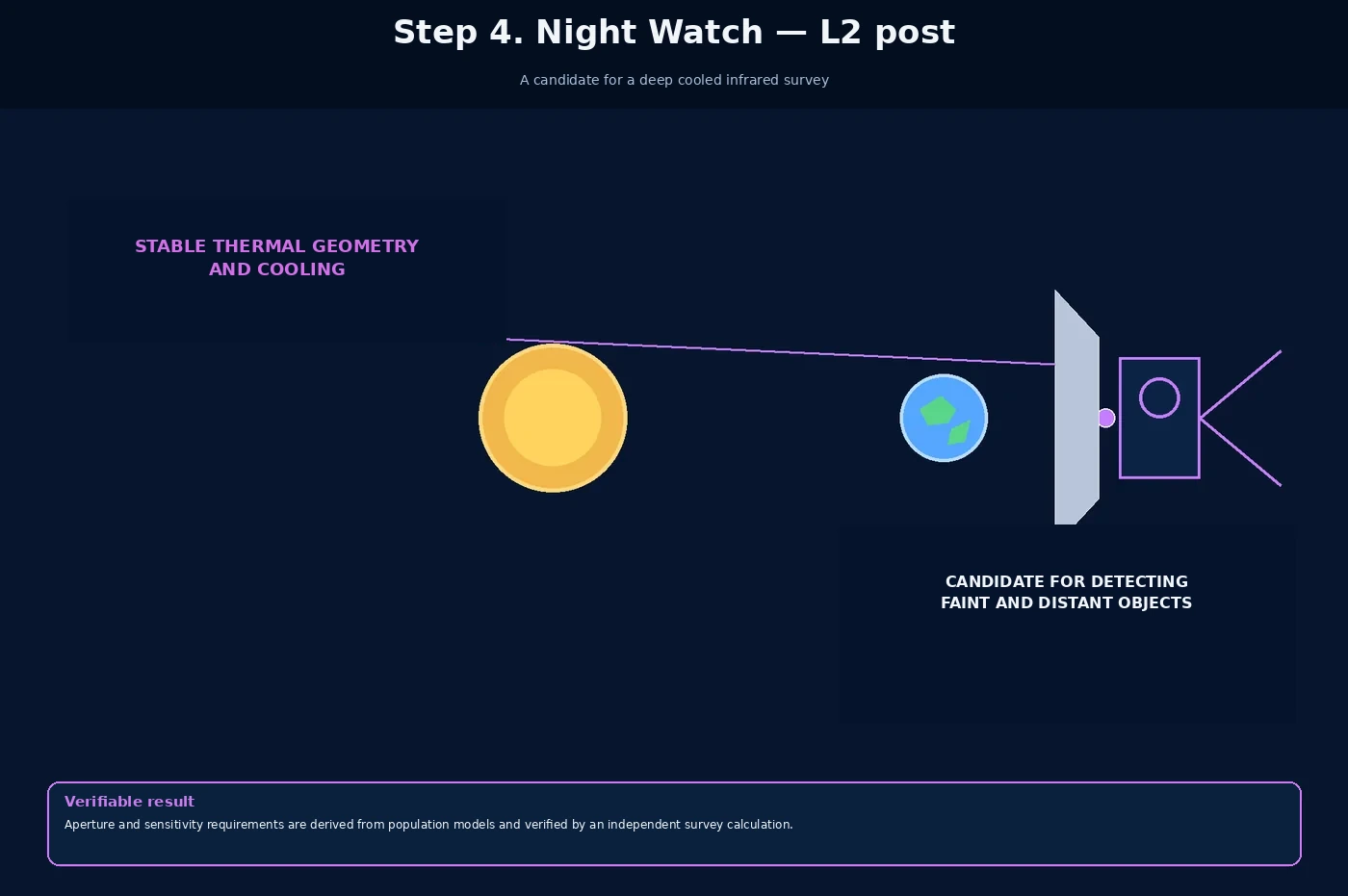 Step 4. Night Watch — L2 post

A candidate for a deep cooled infrared survey

STABLE THERMAL GEOMETRY AND COOLING

CANDIDATE FOR DETECTING FAINT AND DISTANT OBJECTS

Verifiable result

Aperture and sensitivity requirements are derived from population models and verified by an independent survey calculation.